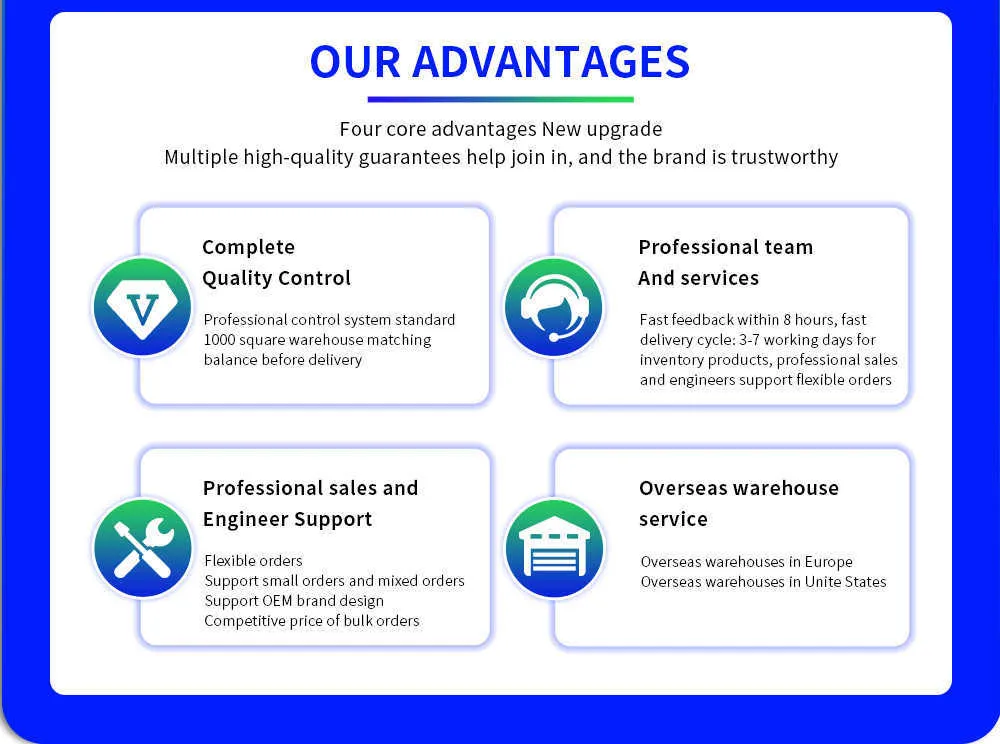 OUR ADVANTAGES

Four core advantages New upgrade
Multiple high-quality guarantees help join in, and the brand is trustworthy

V

Complete
Quality Control

Professional control system standard
1000 square warehouse matching
balance before delivery

Professional team
And services

Fast feedback within 8 hours, fast
delivery cycle: 3-7 working days for
inventory products, professional sales
and engineers support flexible orders

Professional sales and
Engineer Support

Flexible orders
Support small orders and mixed orders
Support OEM brand design
Competitive price of bulk orders

Overseas warehouse
service

Overseas warehouses in Europe
Overseas warehouses in Unite States